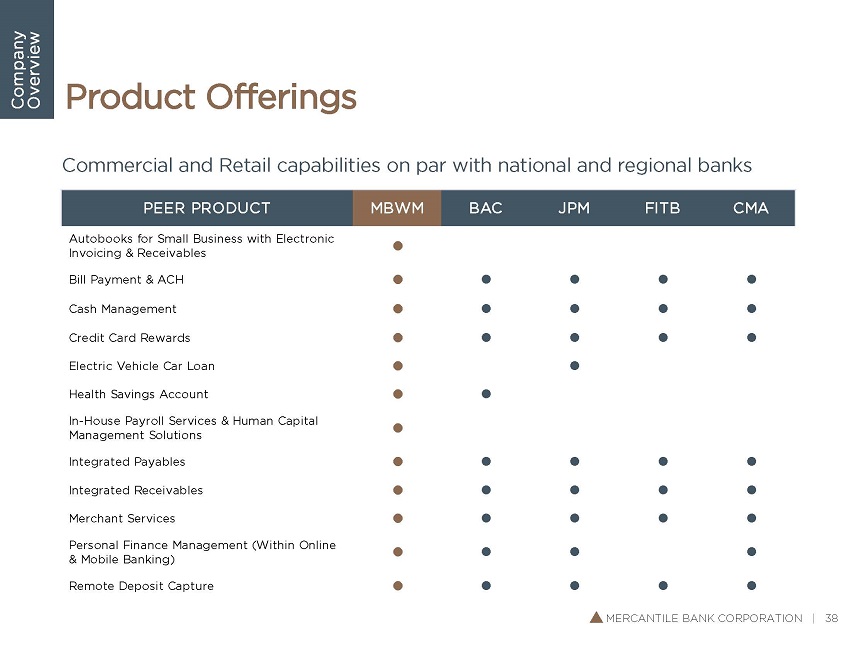 Company Overview

Product Offerings

Commercial and Retail capabilities on par with national and regional banks

| PEER PRODUCT | MBWM | BAC | JPM | FITB | CMA |
|---|---|---|---|---|---|
| Autobooks for Small Business with Electronic Invoicing & Receivables | ● | | | | |
| Bill Payment & ACH | ● | ● | ● | ● | ● |
| Cash Management | ● | ● | ● | ● | ● |
| Credit Card Rewards | ● | ● | ● | ● | ● |
| Electric Vehicle Car Loan | ● | | ● | | |
| Health Savings Account | ● | ● | | | |
| In-House Payroll Services & Human Capital Management Solutions | ● | | | | |
| Integrated Payables | ● | ● | ● | ● | ● |
| Integrated Receivables | ● | ● | ● | ● | ● |
| Merchant Services | ● | ● | ● | ● | ● |
| Personal Finance Management (Within Online & Mobile Banking) | ● | ● | ● | | ● |
| Remote Deposit Capture | ● | ● | ● | ● | ● |

MERCANTILE BANK CORPORATION | 38